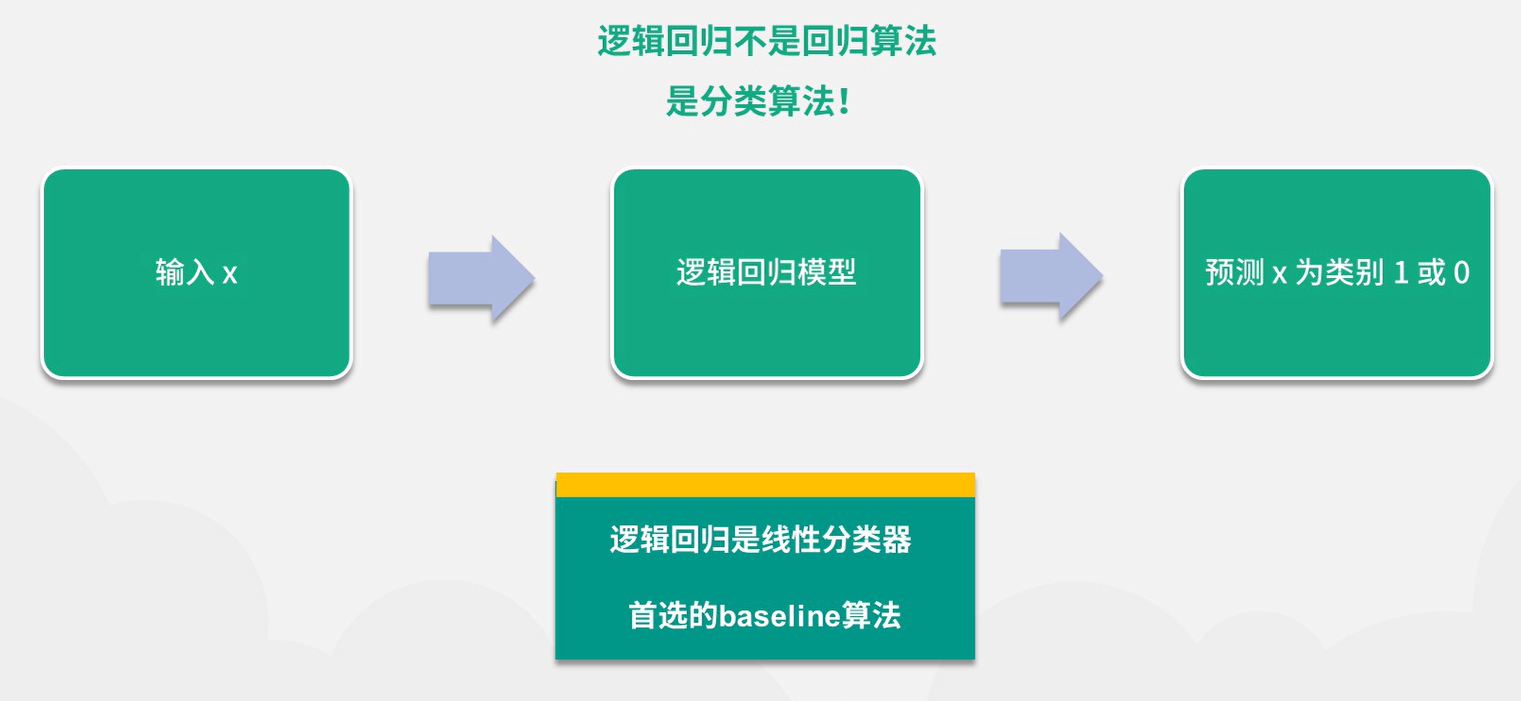 逻辑回归不是回归算法

是分类算法!

输入 x

逻辑回归模型

预测 x 为类别 1 或 0

逻辑回归是线性分类器

首选的baseline算法